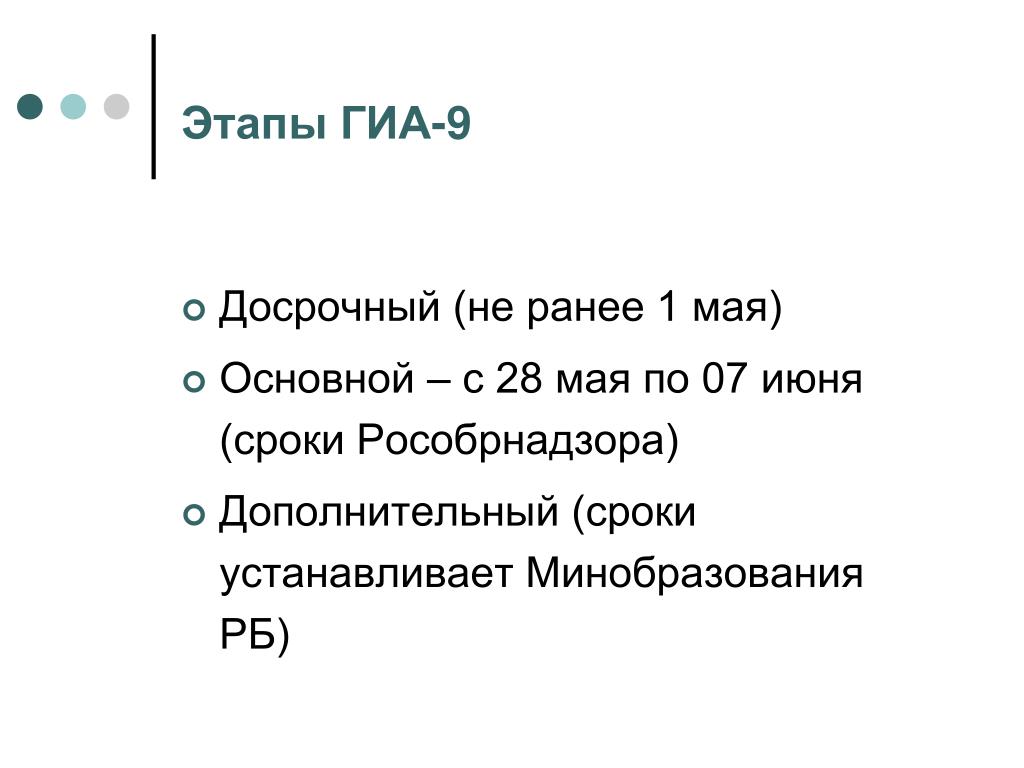 Этапы ГИА-9

Досрочный (не ранее 1 мая)

Основной – с 28 мая по 07 июня (сроки Рособрнадзора)

Дополнительный (сроки устанавливает Минобразования РБ)